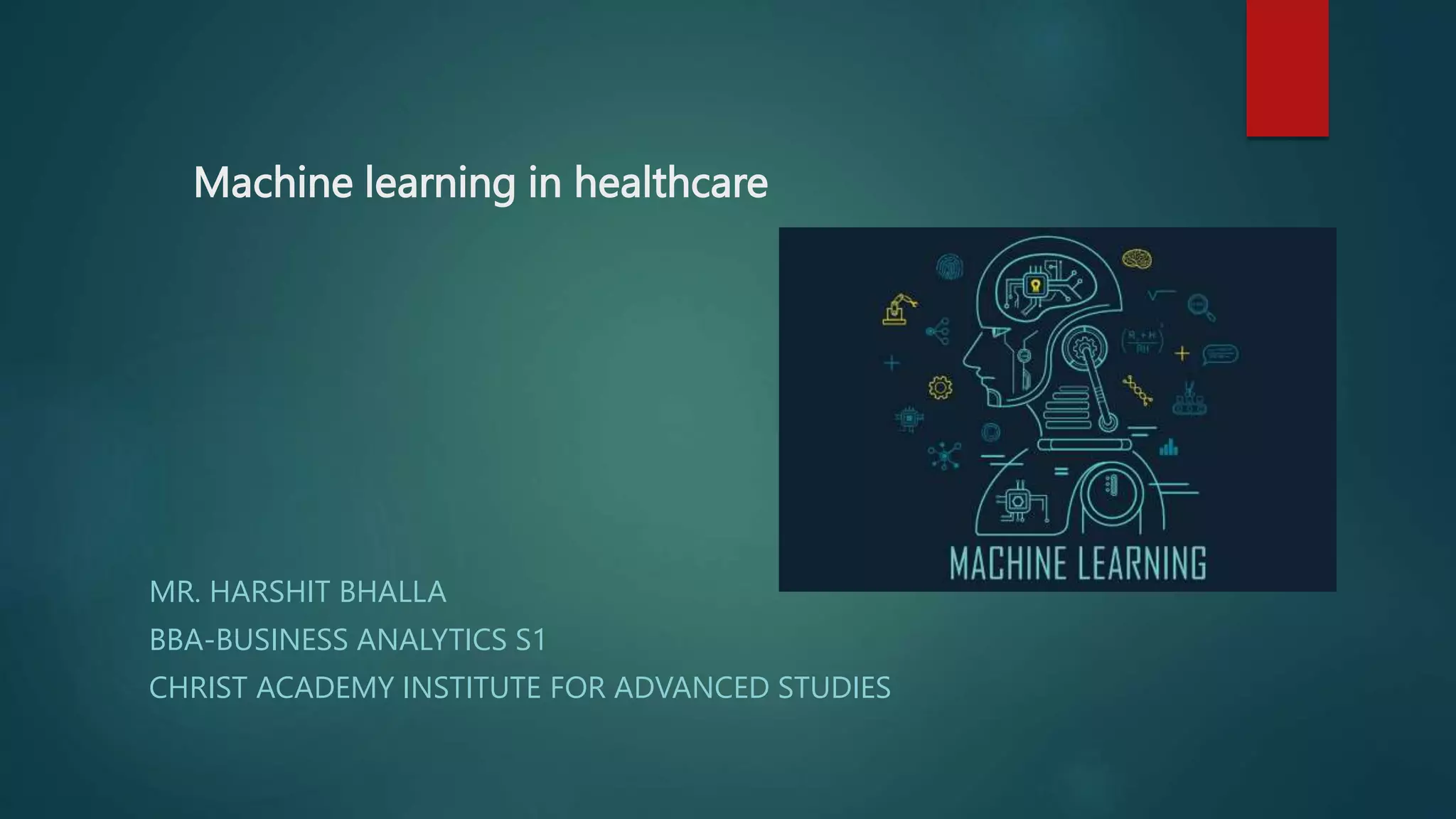 Machine learning in healthcare

MACHINE LEARNING

MR. HARSHIT BHALLA

BBA-BUSINESS ANALYTICS S1

CHRIST ACADEMY INSTITUTE FOR ADVANCED STUDIES